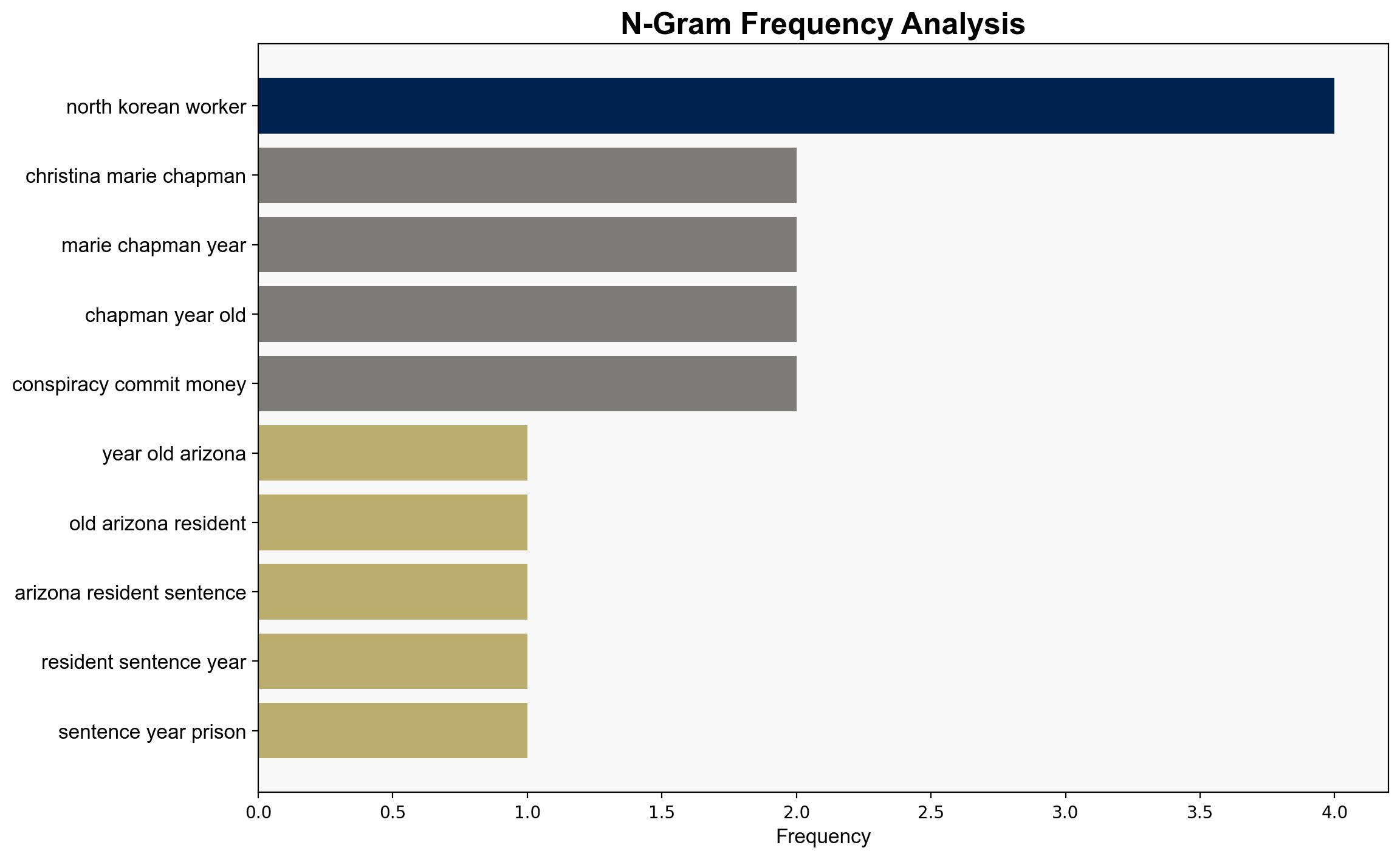 N-Gram Frequency Analysis

north korean worker
christina marie chapman
marie chapman year
chapman year old
conspiracy commit money
year old arizona
old arizona resident
arizona resident sentence
resident sentence year
sentence year prison

0.0 0.5 1.0 1.5 2.0 2.5 3.0 3.5 4.0
Frequency